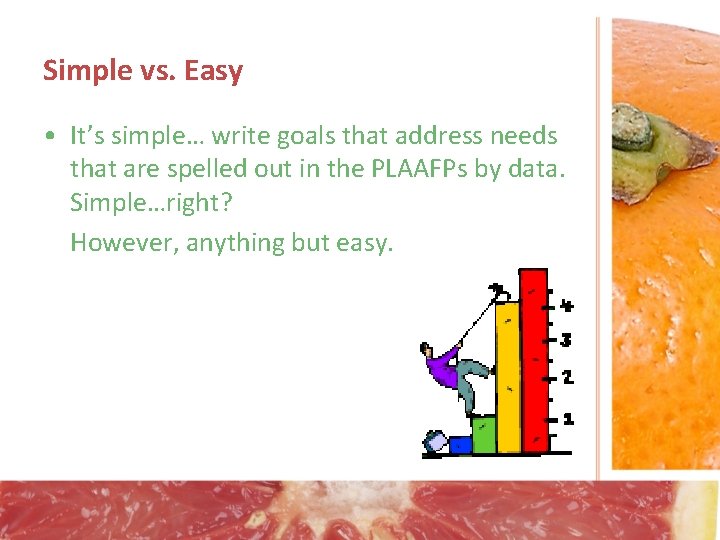 Simple vs. Easy

• It's simple… write goals that address needs that are spelled out in the PLAAFPs by data. Simple…right?

However, anything but easy.

4
3
2
1